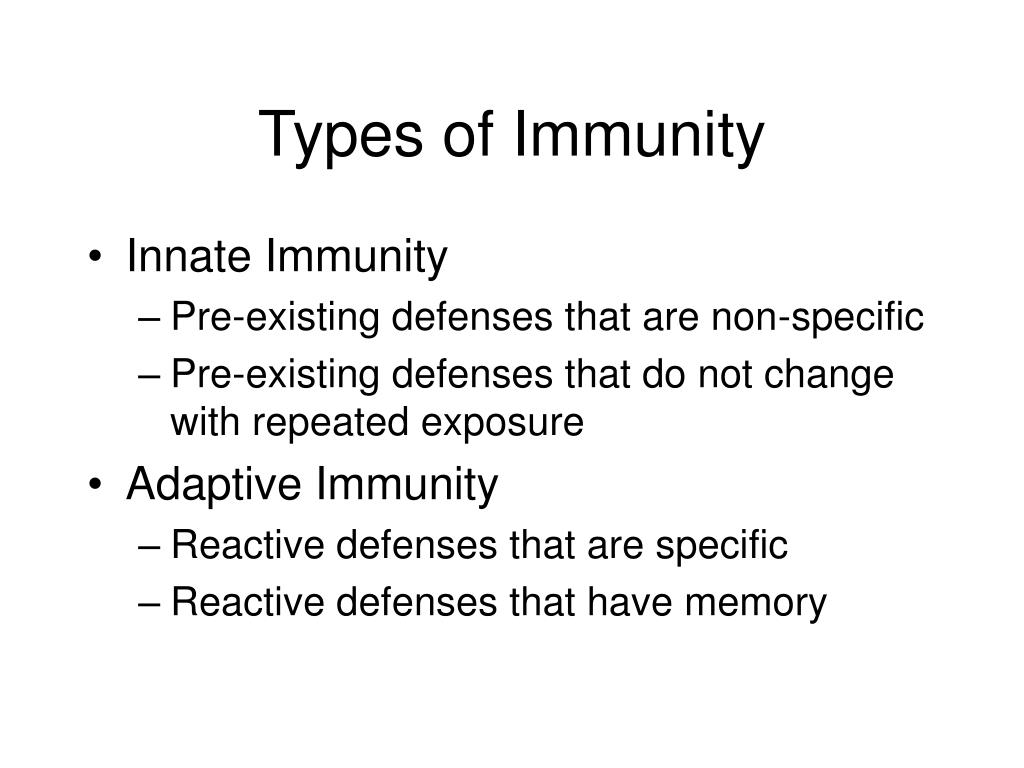 Types of Immunity

• Innate Immunity
– Pre-existing defenses that are non-specific
– Pre-existing defenses that do not change with repeated exposure

• Adaptive Immunity
– Reactive defenses that are specific
– Reactive defenses that have memory